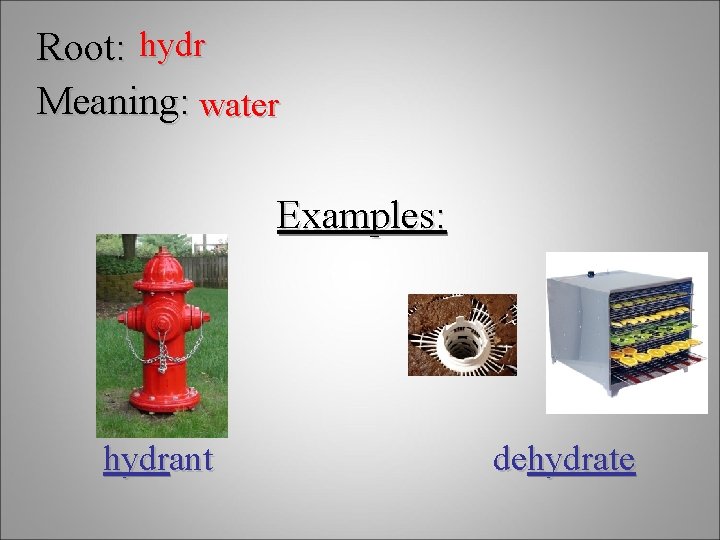 Root: hydr
Meaning: water

Examples:

hydrant

dehydrate